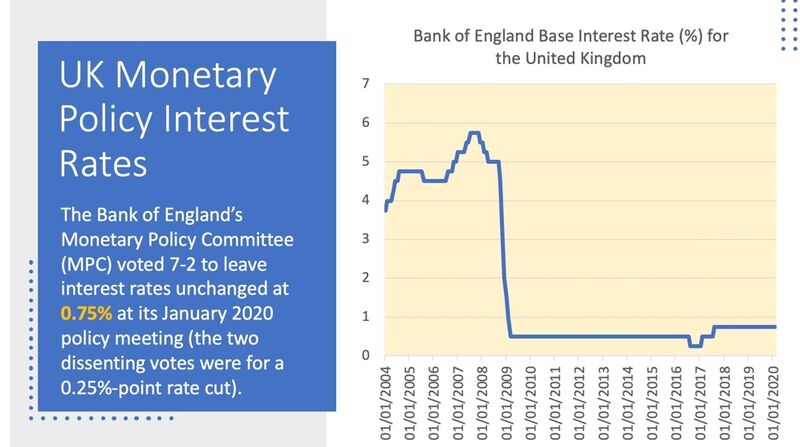 UK Monetary Policy Interest Rates

The Bank of England's Monetary Policy Committee (MPC) voted 7-2 to leave interest rates unchanged at 0.75% at its January 2020 policy meeting (the two dissenting votes were for a 0.25%-point rate cut).

Bank of England Base Interest Rate (%) for the United Kingdom

7
6
5
4
3
2
1
0

01/01/2004
01/01/2005
01/01/2006
01/01/2007
01/01/2008
01/01/2009
01/01/2010
01/01/2011
01/01/2012
01/01/2013
01/01/2014
01/01/2015
01/01/2016
01/01/2017
01/01/2018
01/01/2019
01/01/2020